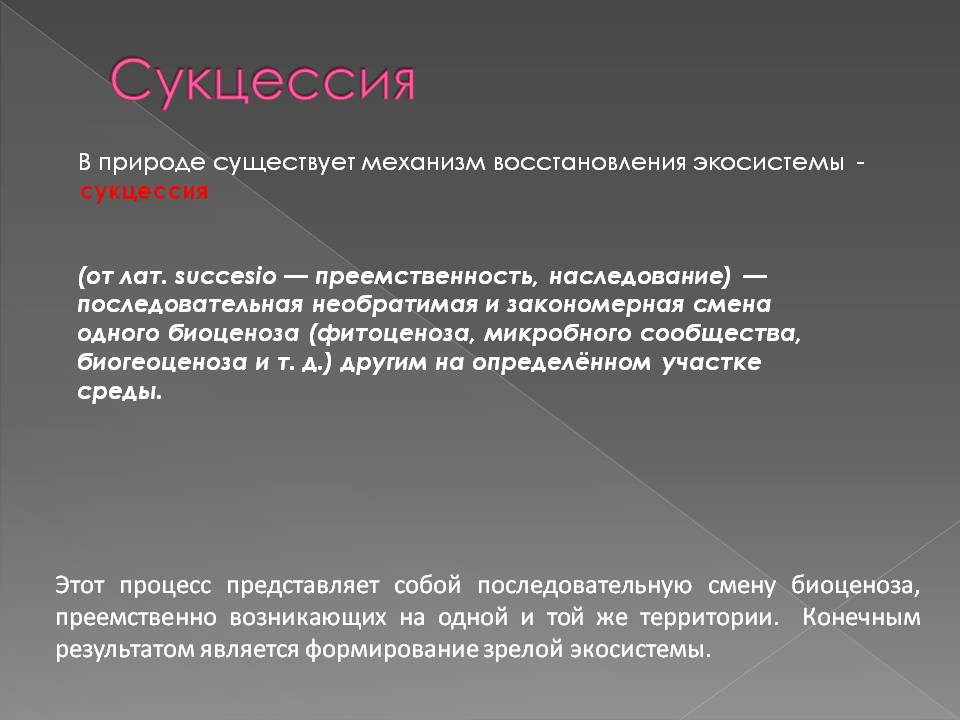 Сукцессия

В природе существует механизм восстановления экосистемы - сукцессия

(от лат. succesio — преемственность, наследование) — последовательная необратимая и закономерная смена одного биоценоза (фитоценоза, микробного сообщества, биогеоценоза и т. д.) другим на определённом участке среды.

Этот процесс представляет собой последовательную смену биоценоза, преемственно возникающих на одной и той же территории. Конечным результатом является формирование зрелой экосистемы.